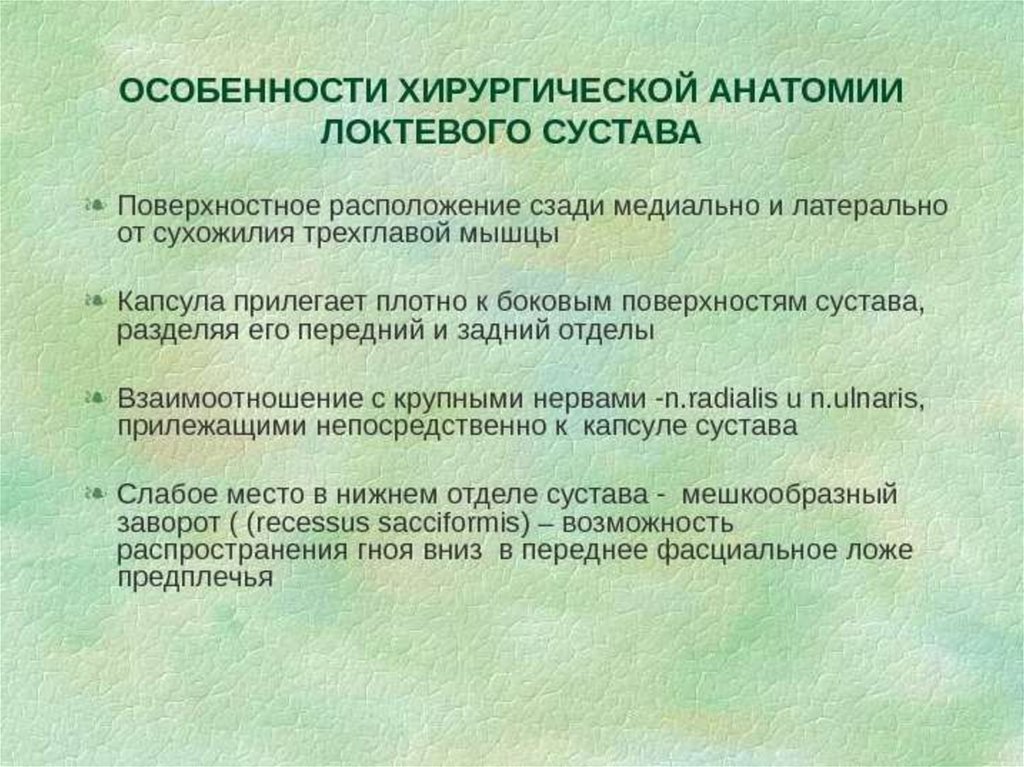 ОСОБЕННОСТИ ХИРУРГИЧЕСКОЙ АНАТОМИИ ЛОКТЕВОГО СУСТАВА

Поверхностное расположение сзади медиально и латерально от сухожилия трехглавой мышцы

Капсула прилегает плотно к боковым поверхностям сустава, разделяя его передний и задний отделы

Взаимоотношение с крупными нервами -n.radialis u n.ulnaris, прилежащими непосредственно к капсуле сустава

Слабое место в нижнем отделе сустава - мешкообразный заворот ( (recessus sacciformis) – возможность распространения гноя вниз в переднее фасциальное ложе предплечья